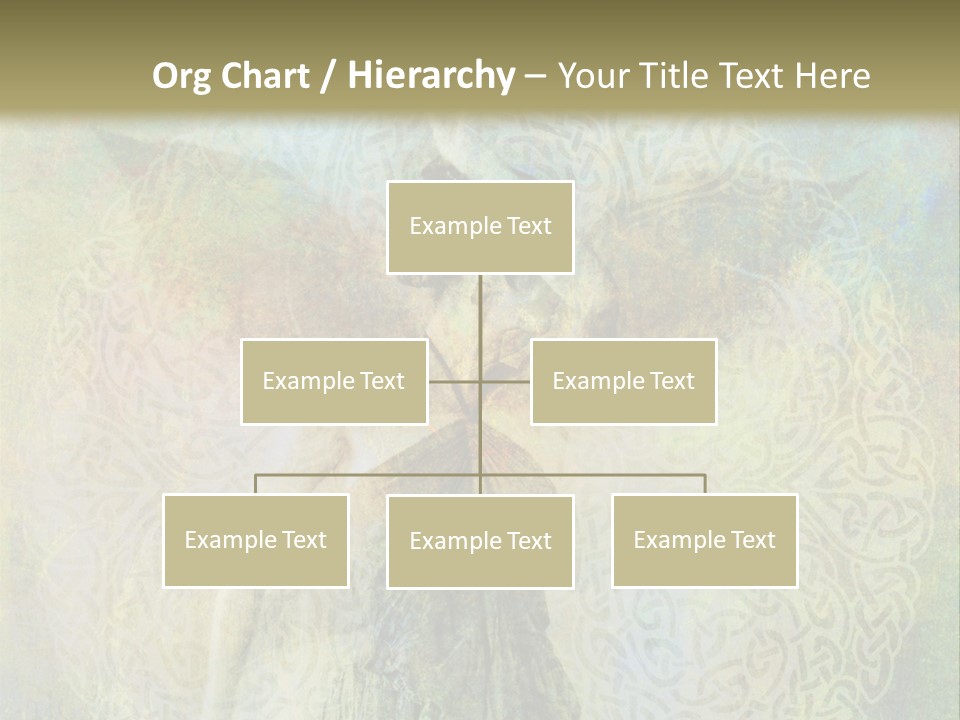 Org Chart / Hierarchy – Your Title Text Here

Example Text

Example Text

Example Text

Example Text

Example Text

Example Text